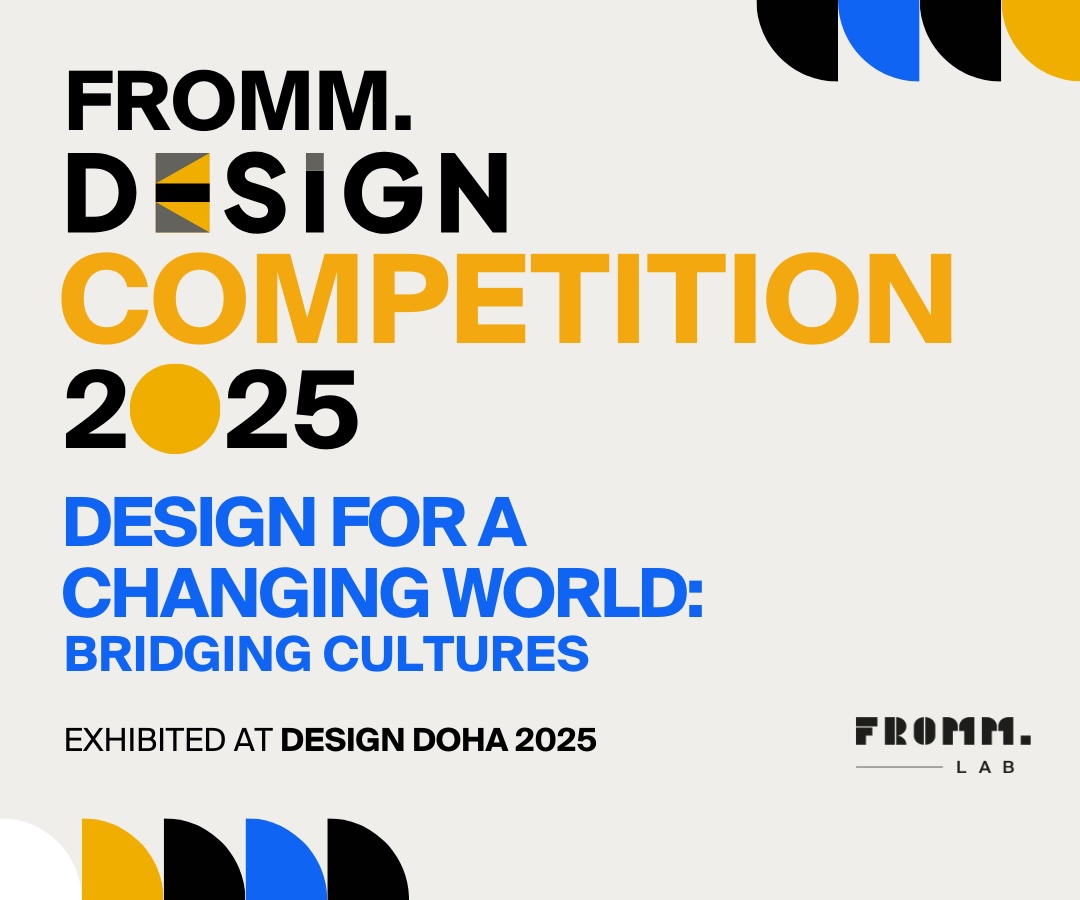 FROMM.
DESIGN
COMPETITION
2025

DESIGN FOR A CHANGING WORLD:
BRIDGING CULTURES

EXHIBITED AT DESIGN DOHA 2025

FROMM.
LAB